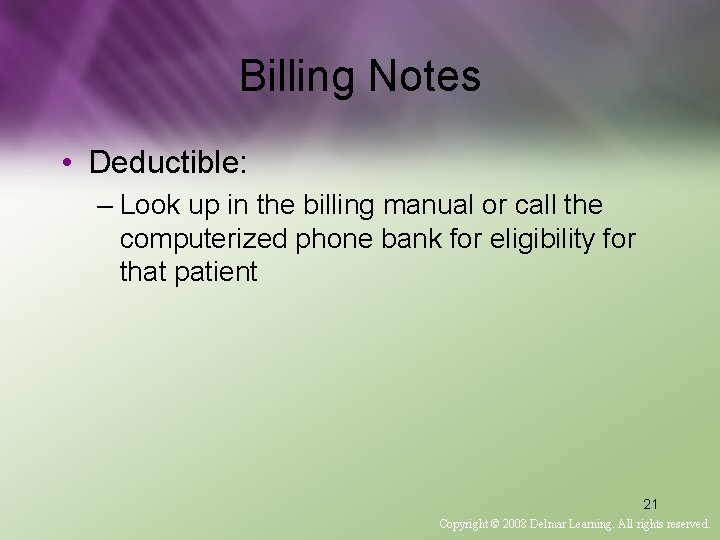 Billing Notes

• Deductible:

– Look up in the billing manual or call the computerized phone bank for eligibility for that patient

21

Copyright © 2008 Delmar Learning. All rights reserved.